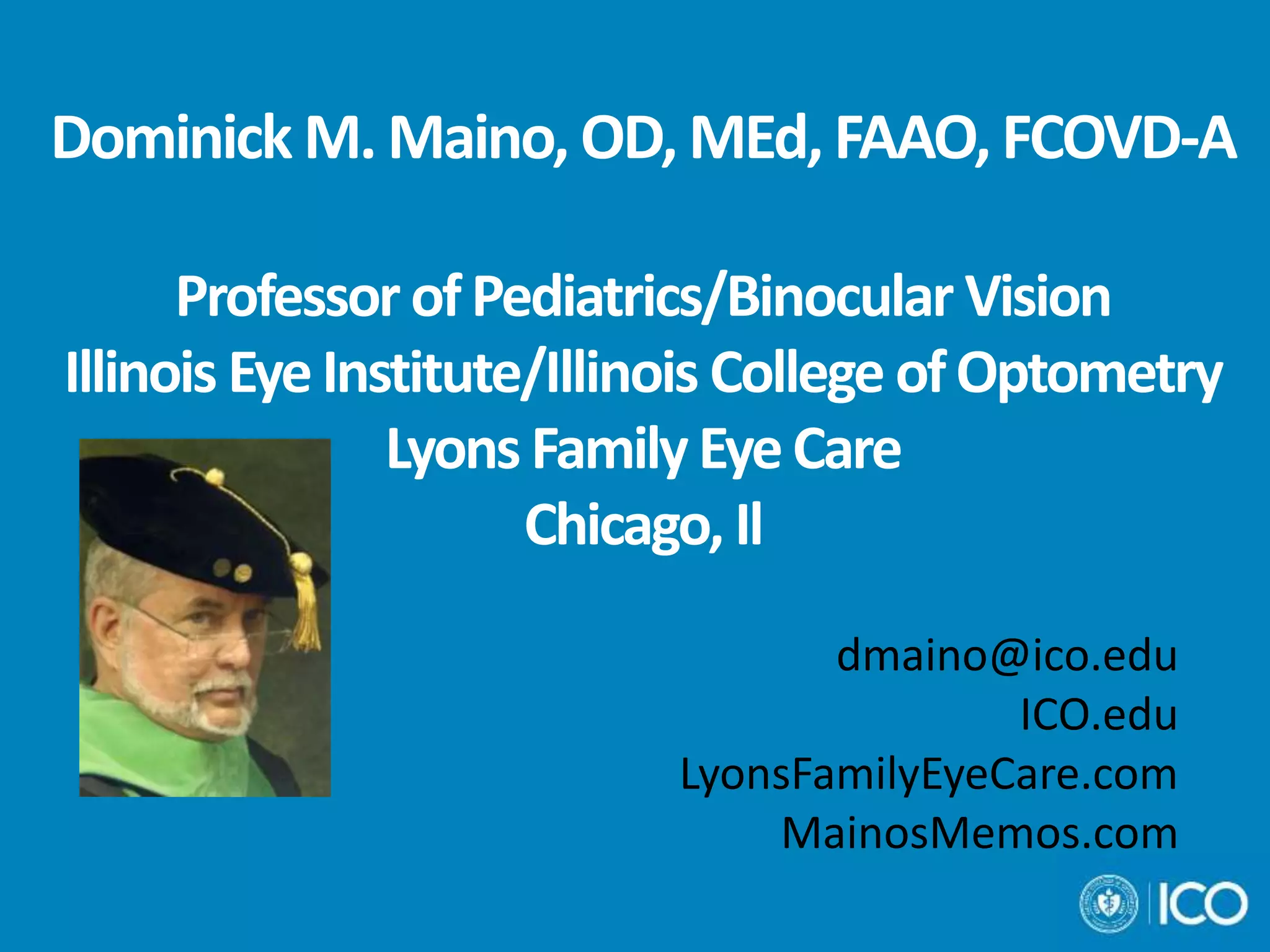 Dominick M. Maino, OD, MEd, FAAO, FCOVD-A

Professor of Pediatrics/Binocular Vision
Illinois Eye Institute/Illinois College of Optometry
Lyons Family Eye Care
Chicago, Il

dmaino@ico.edu
ICO.edu
LyonsFamilyEyeCare.com
MainosMemos.com

ICO